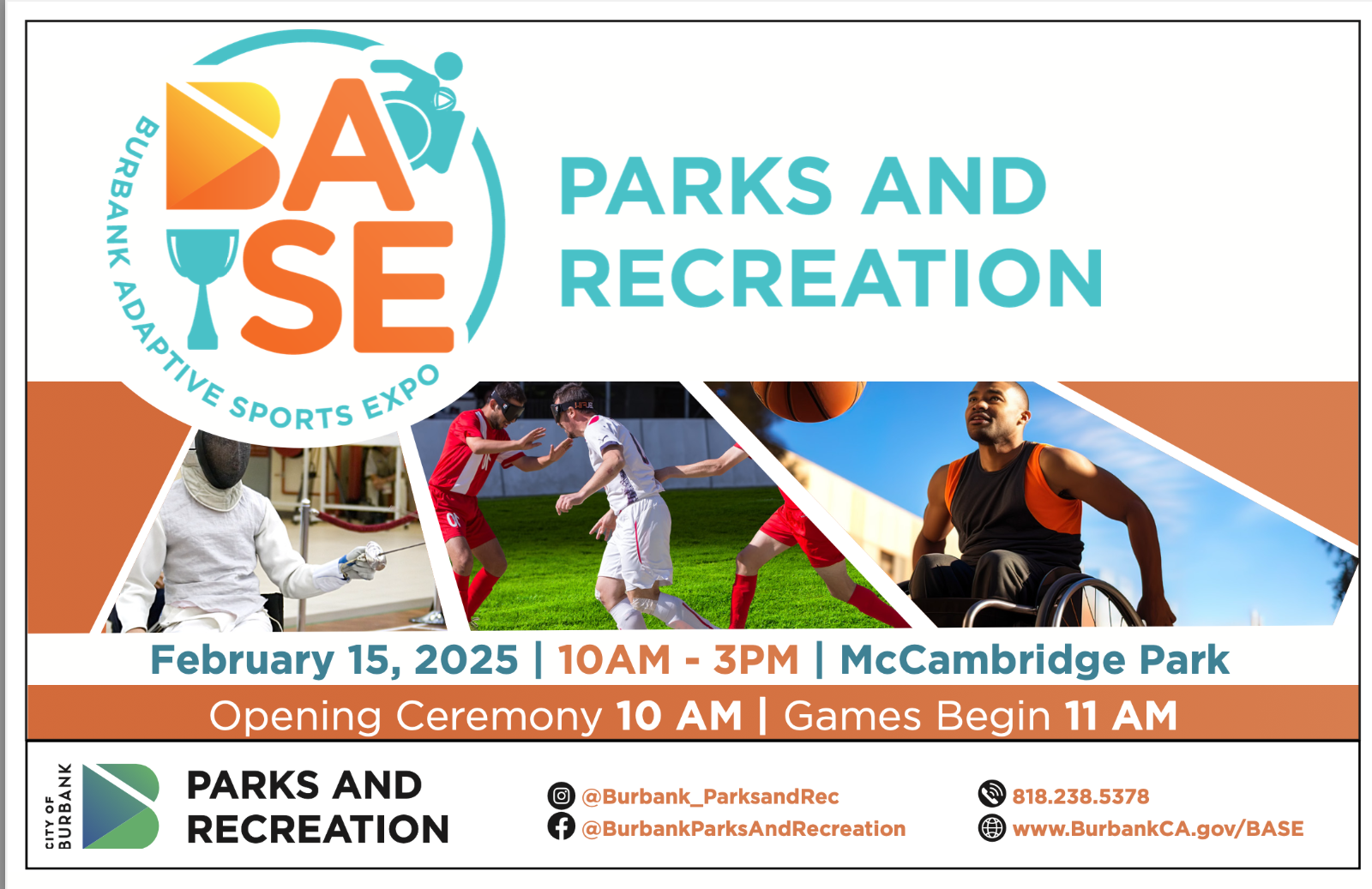 BASE
BURBANK ADAPTIVE SPORTS EXPO

PARKS AND RECREATION

February 15, 2025 | 10AM - 3PM | McCambridge Park

Opening Ceremony 10 AM | Games Begin 11 AM

CITY OF BURBANK
PARKS AND RECREATION

@Burbank_ParksandRec
@BurbankParksAndRecreation

818.238.5378
www.BurbankCA.gov/BASE